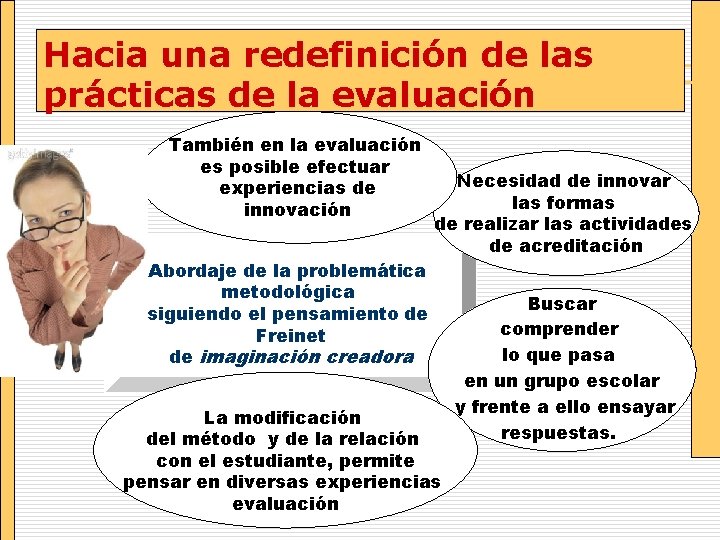 Hacia una redefinición de las prácticas de la evaluación

También en la evaluación es posible efectuar experiencias de innovación

Necesidad de innovar las formas de realizar las actividades de acreditación

Abordaje de la problemática metodológica siguiendo el pensamiento de Freinet de imaginación creadora

Buscar comprender lo que pasa en un grupo escolar y frente a ello ensayar respuestas.

La modificación del método y de la relación con el estudiante, permite pensar en diversas experiencias evaluación